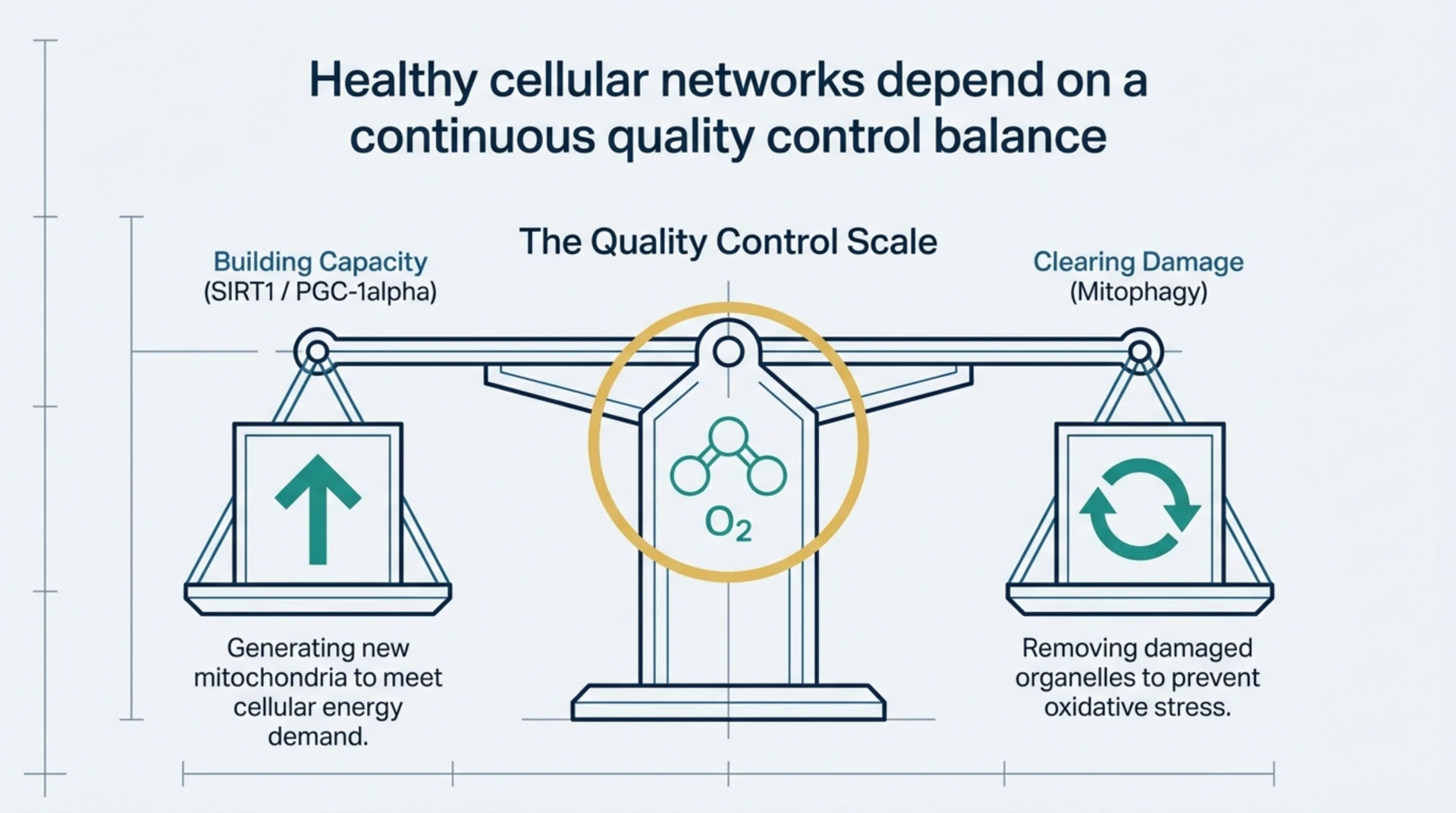 Healthy cellular networks depend on a continuous quality control balance

The Quality Control Scale

Building Capacity
(SIRT1 / PGC-1alpha)

Clearing Damage
(Mitophagy)

$O_2$

Generating new mitochondria to meet cellular energy demand.

Removing damaged organelles to prevent oxidative stress.